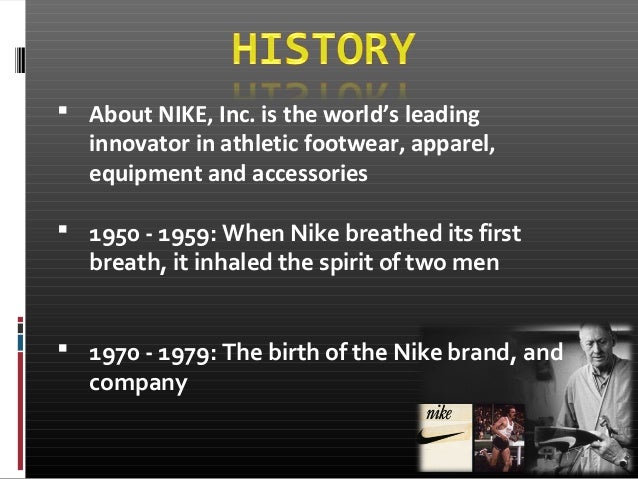 HISTORY

▪ About NIKE, Inc. is the world's leading innovator in athletic footwear, apparel, equipment and accessories

▪ 1950 - 1959: When Nike breathed its first breath, it inhaled the spirit of two men

▪ 1970 - 1979: The birth of the Nike brand, and company

nike